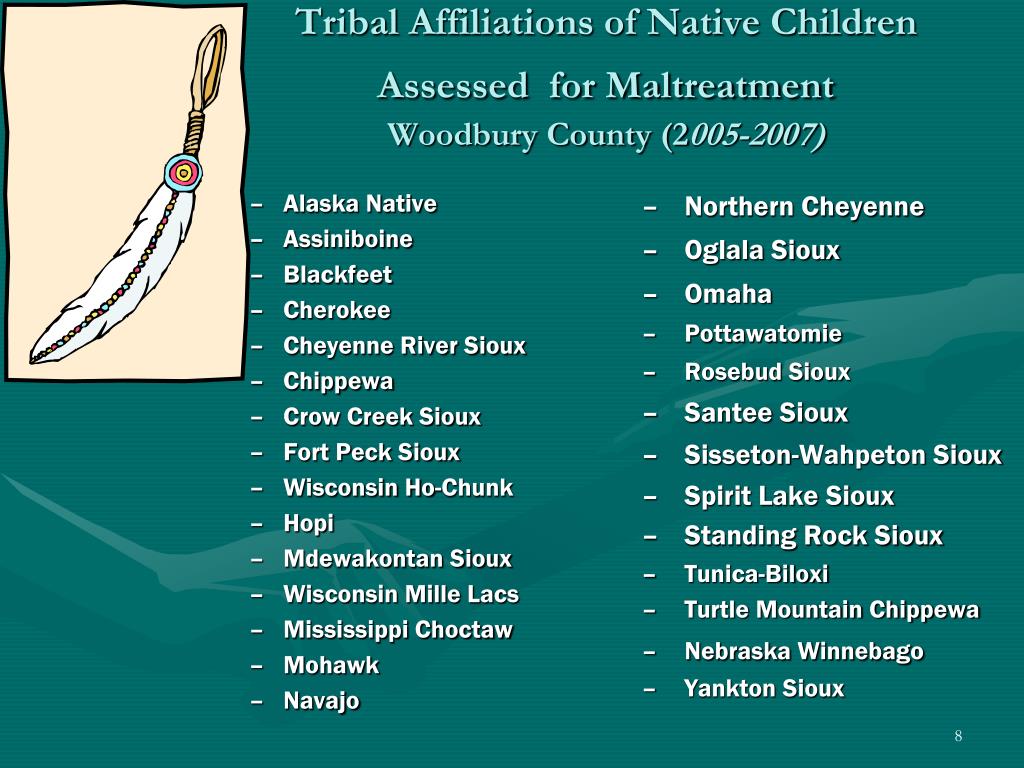 Tribal Affiliations of Native Children Assessed for Maltreatment
Woodbury County (2005-2007)

– Alaska Native
– Assiniboine
– Blackfeet
– Cherokee
– Cheyenne River Sioux
– Chippewa
– Crow Creek Sioux
– Fort Peck Sioux
– Wisconsin Ho-Chunk
– Hopi
– Mdewakontan Sioux
– Wisconsin Mille Lacs
– Mississippi Choctaw
– Mohawk
– Navajo

– Northern Cheyenne
– Oglala Sioux
– Omaha
– Pottawatomie
– Rosebud Sioux
– Santee Sioux
– Sisseton-Wahpeton Sioux
– Spirit Lake Sioux
– Standing Rock Sioux
– Tunica-Biloxi
– Turtle Mountain Chippewa
– Nebraska Winnebago
– Yankton Sioux

8